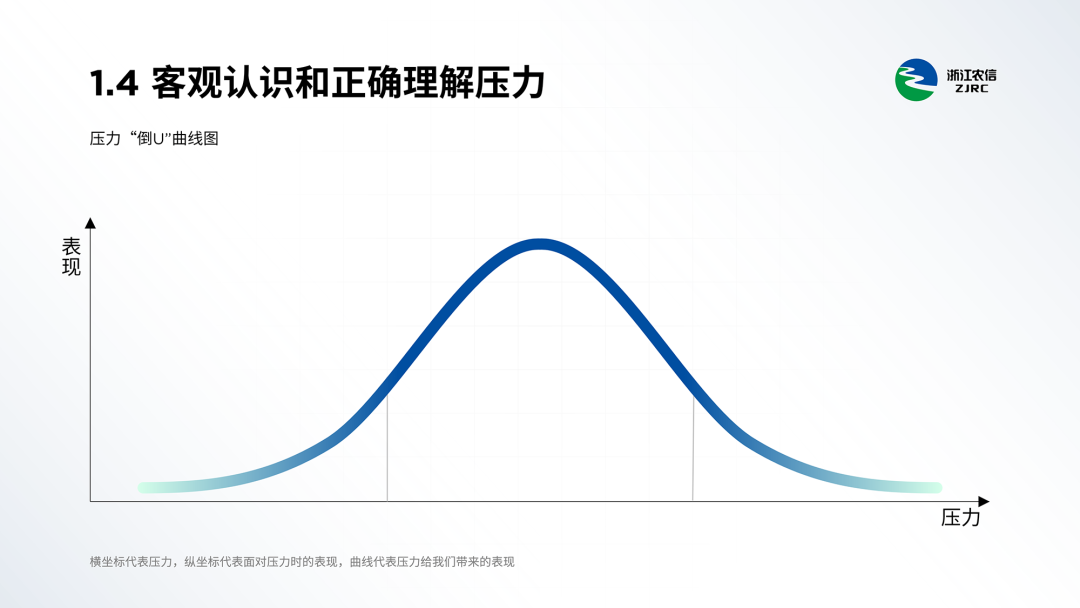 1.4 客观认识和正确理解压力

浙江农信
ZJRC

压力“倒U”曲线图

表现

压力

横坐标代表压力，纵坐标代表面对压力时的表现，曲线代表压力给我们带来的表现